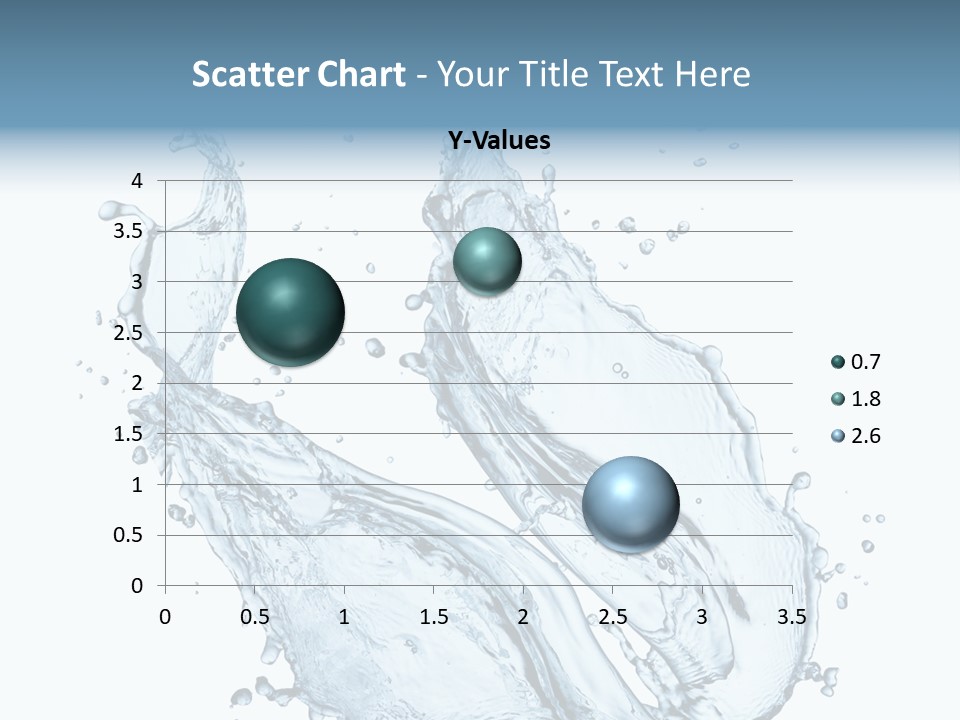 Scatter Chart - Your Title Text Here

Y-Values

4
3.5
3
2.5
2
1.5
1
0.5
0

0 0.5 1 1.5 2 2.5 3 3.5

0.7
1.8
2.6